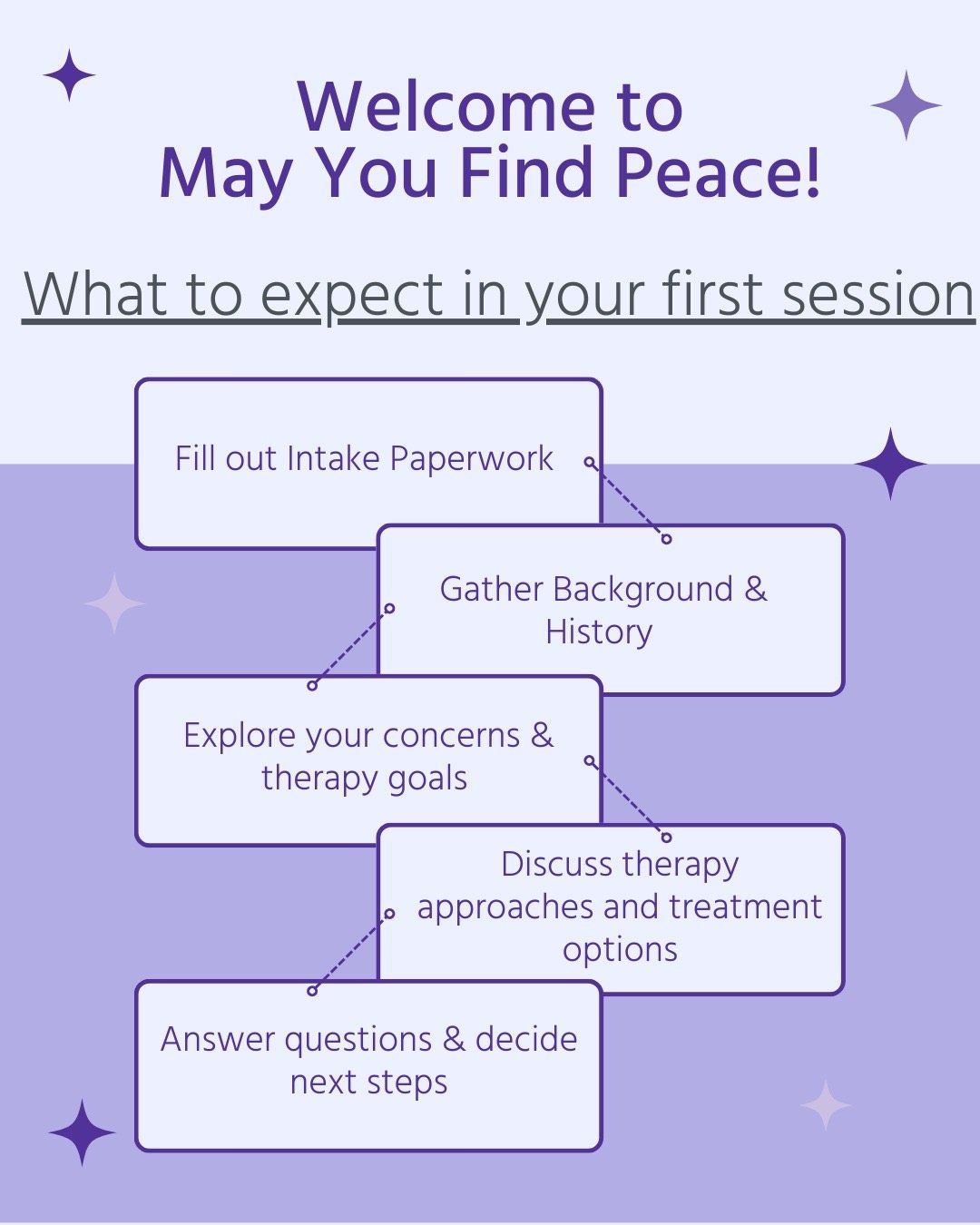 Welcome to
May You Find Peace!

What to expect in your first session

Fill out Intake Paperwork

Gather Background & History

Explore your concerns & therapy goals

Discuss therapy approaches and treatment options

Answer questions & decide next steps